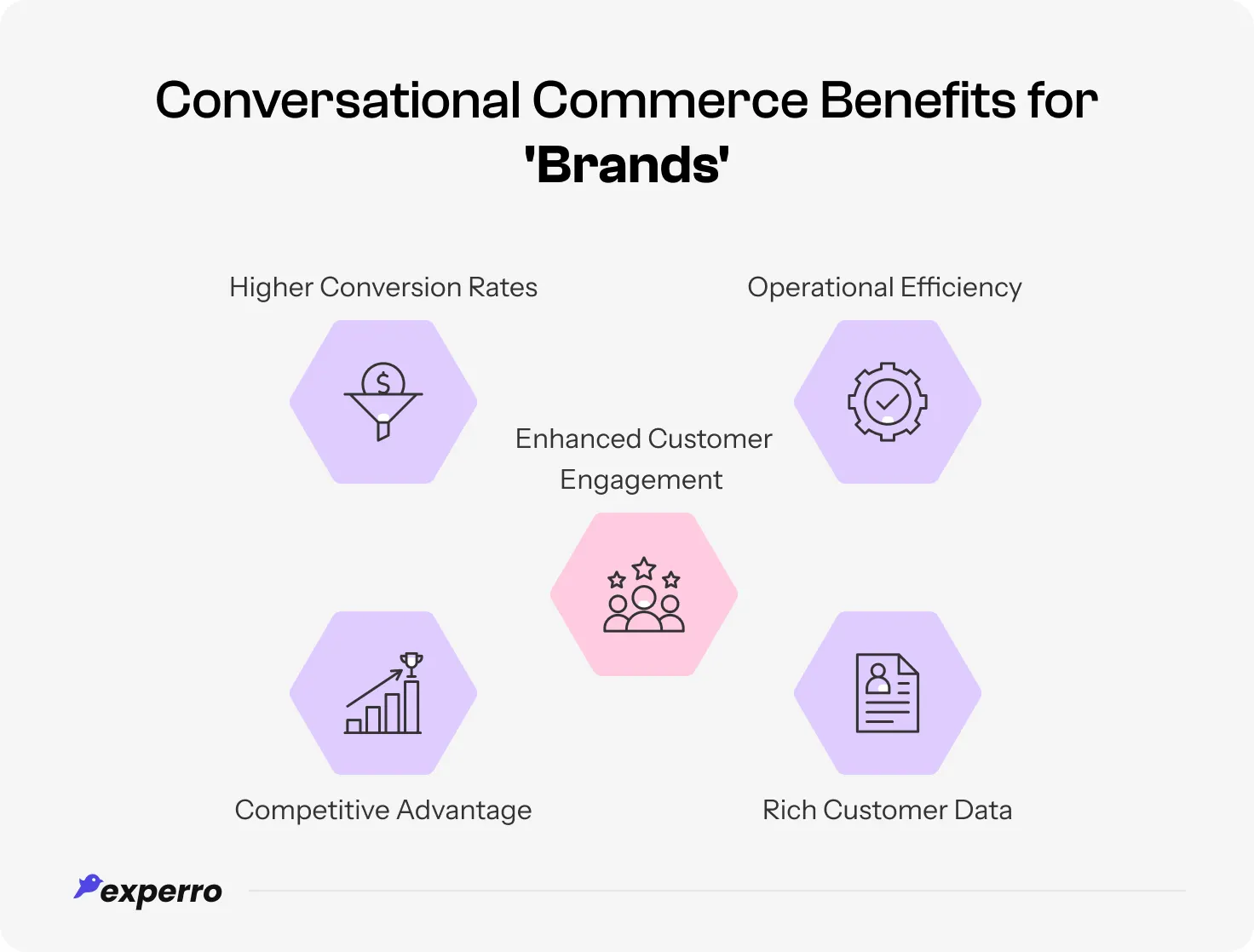 Conversational Commerce Benefits for 'Brands'

Higher Conversion Rates

Operational Efficiency

Enhanced Customer Engagement

Competitive Advantage

Rich Customer Data

experro